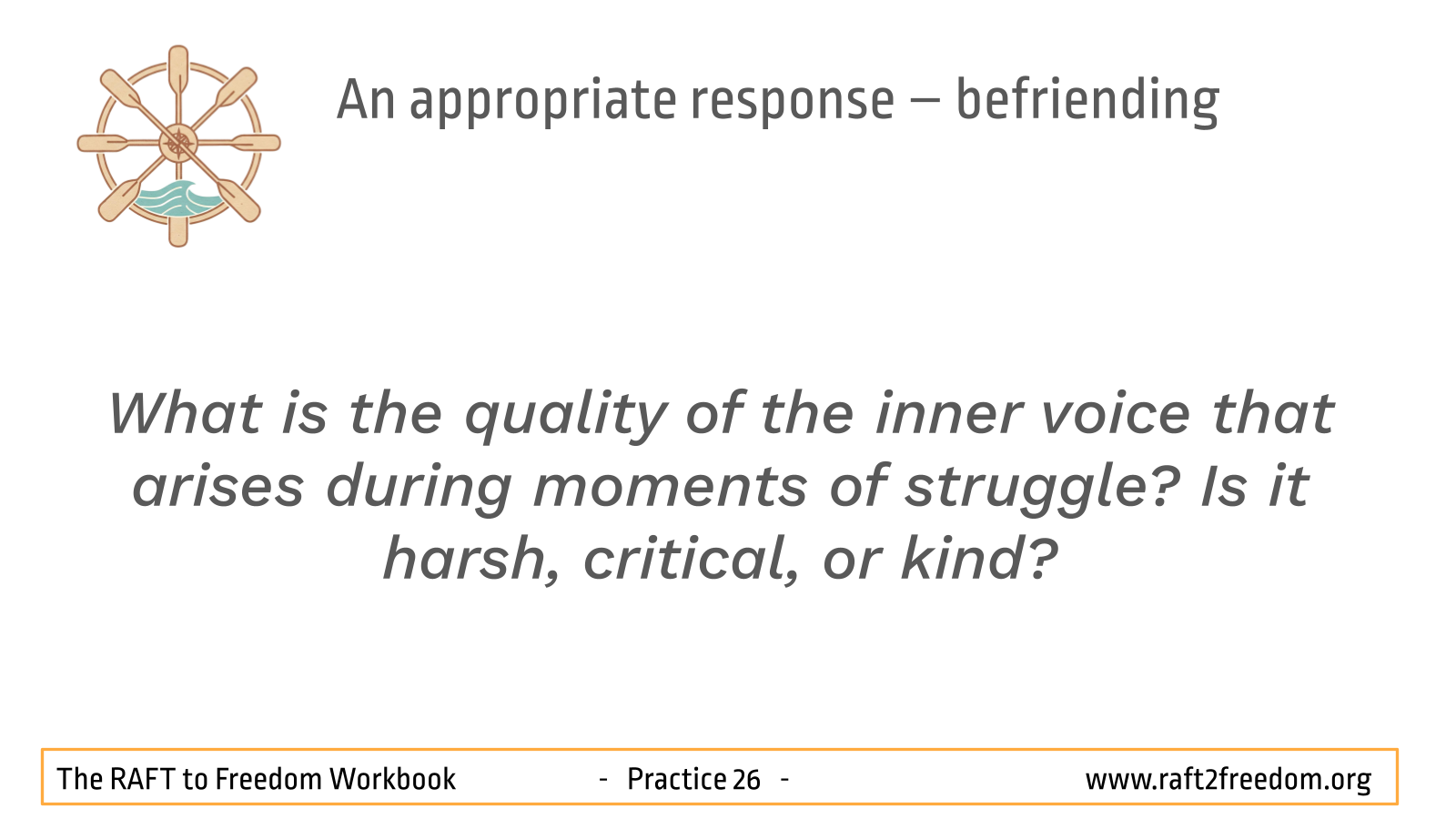 An appropriate response – befriending

What is the quality of the inner voice that arises during moments of struggle? Is it harsh, critical, or kind?

The RAFT to Freedom Workbook - Practice 26 - www.raft2freedom.org